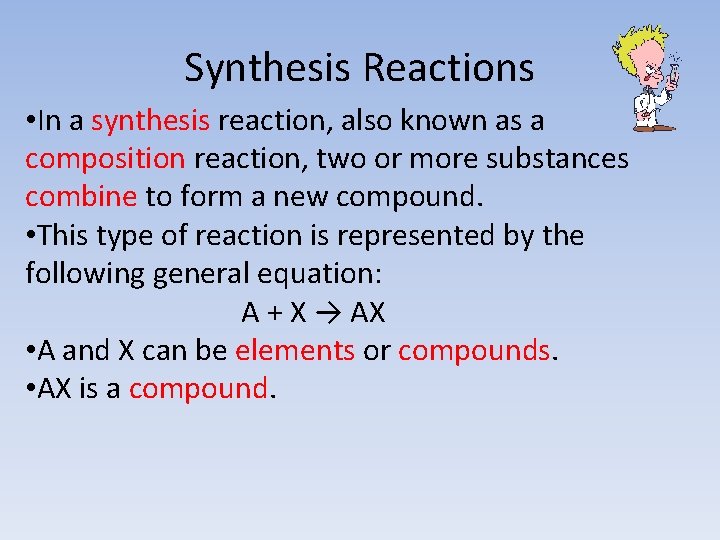 Synthesis Reactions

•In a synthesis reaction, also known as a composition reaction, two or more substances combine to form a new compound.

•This type of reaction is represented by the following general equation:

$A + X \rightarrow AX$

•A and X can be elements or compounds.

•AX is a compound.